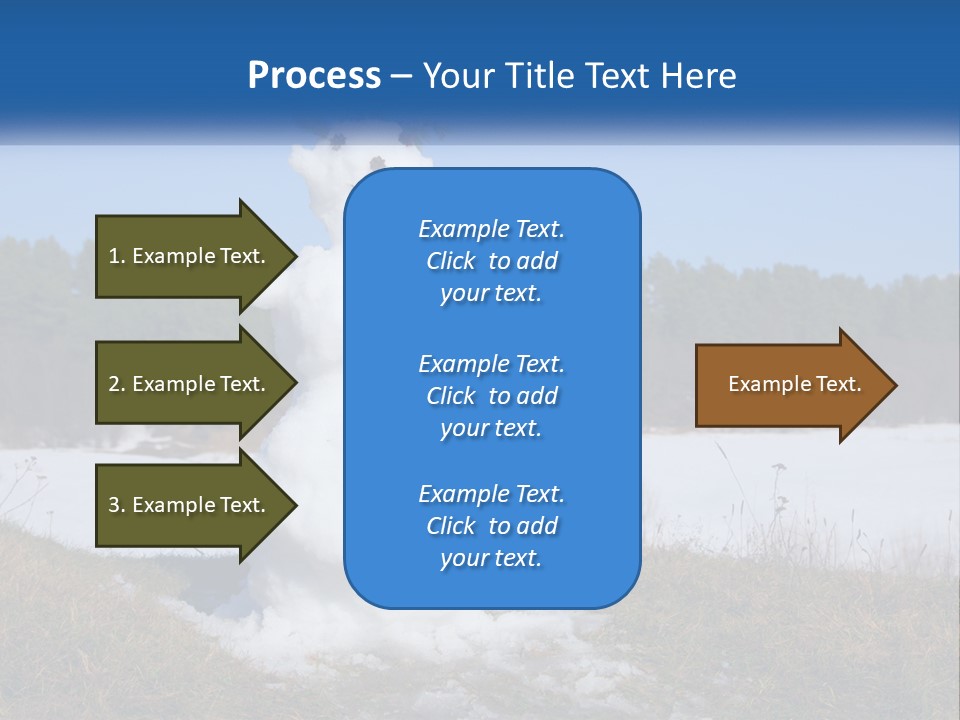 Process – Your Title Text Here

1. Example Text.

2. Example Text.

3. Example Text.

Example Text. Click to add your text.

Example Text. Click to add your text.

Example Text. Click to add your text.

Example Text.